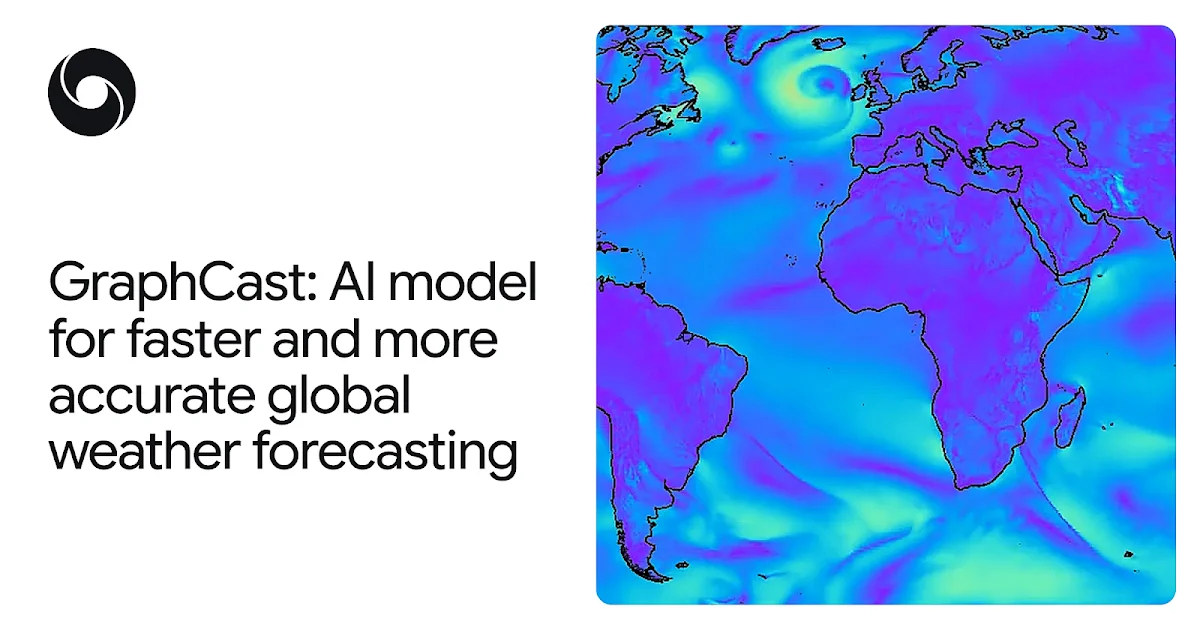 GraphCast: AI model for faster and more accurate global weather forecasting